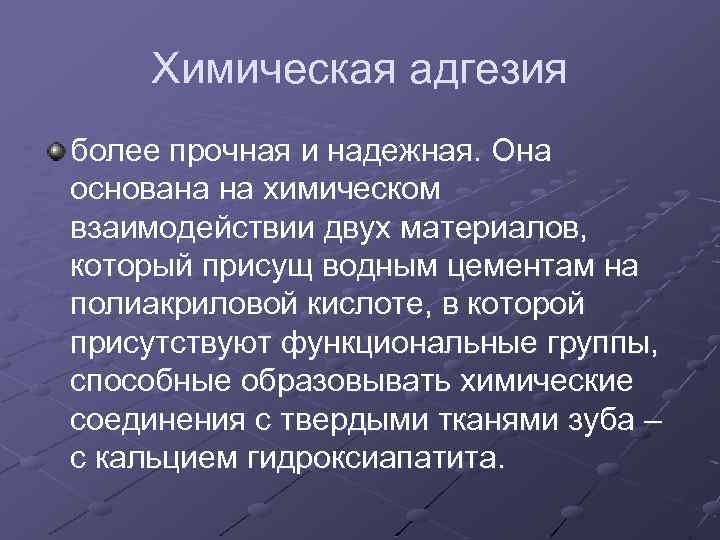 Химическая адгезия

более прочная и надежная. Она основана на химическом взаимодействии двух материалов, который присущ водным цементам на полиакриловой кислоте, в которой присутствуют функциональные группы, способные образовывать химические соединения с твердыми тканями зуба – с кальцием гидроксиапатита.